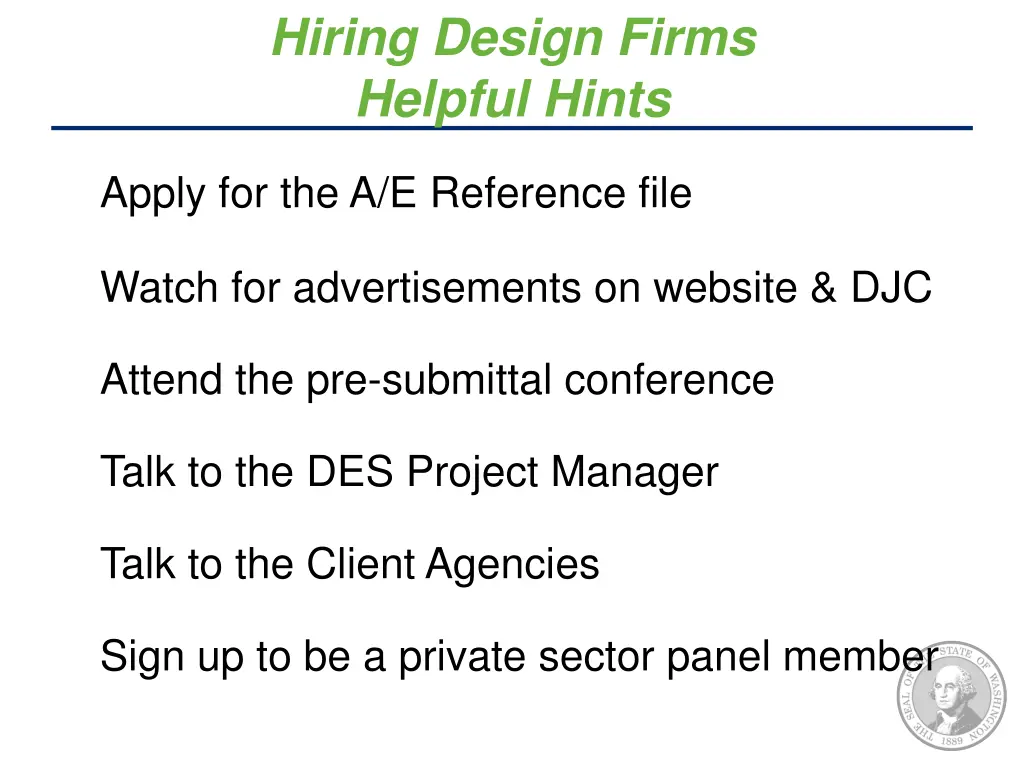 Hiring Design Firms
Helpful Hints

Apply for the A/E Reference file

Watch for advertisements on website & DJC

Attend the pre-submittal conference

Talk to the DES Project Manager

Talk to the Client Agencies

Sign up to be a private sector panel member

THE SEAL OF THE STATE OF WASHINGTON 1889